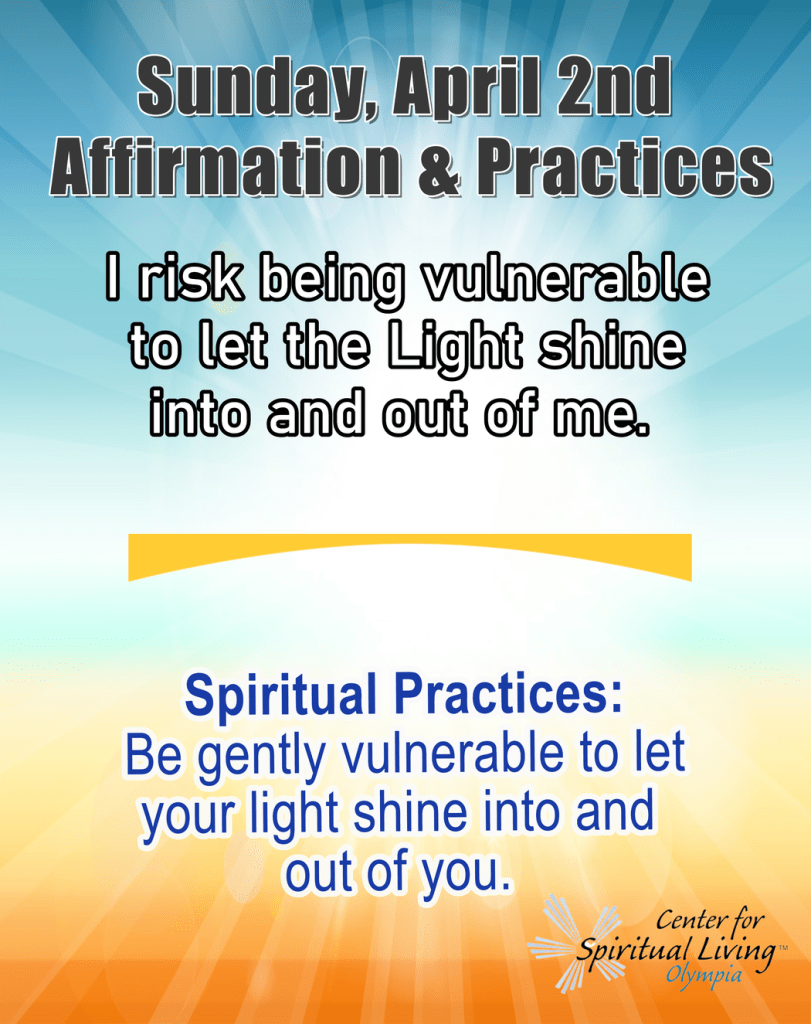 Sunday, April 2nd
Affirmation & Practices

I risk being vulnerable to let the Light shine into and out of me.

Spiritual Practices:
Be gently vulnerable to let your light shine into and out of you.

Center for Spiritual Living™ Olympia